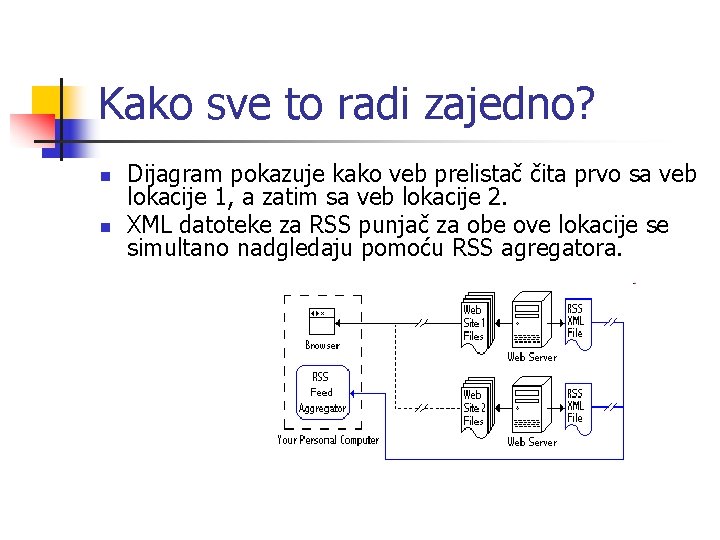 Kako sve to radi zajedno?

Dijagram pokazuje kako veb prelistač čita prvo sa veb lokacije 1, a zatim sa veb lokacije 2.

XML datoteke za RSS punjač za obe ove lokacije se simultano nadgledaju pomoću RSS agregatora.

Browser

RSS Feed Aggregator

Your Personal Computer

Web Site 1 Files

Web Server

RSS XML File

Web Site 2 Files

Web Server

RSS XML File